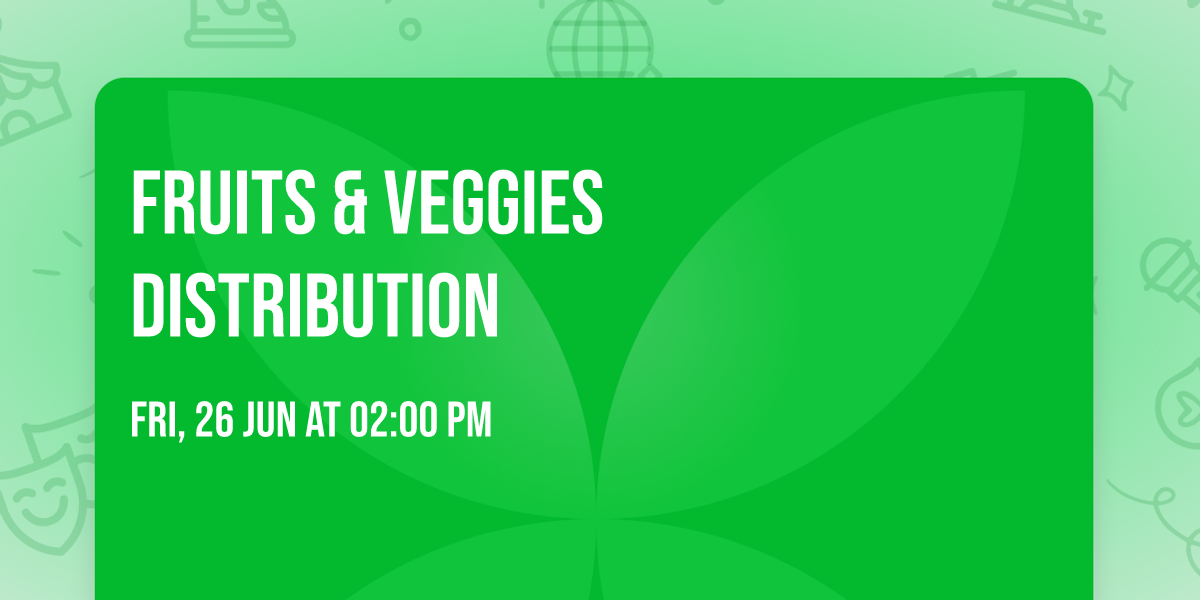 FRUITS & VEGGIES DISTRIBUTION

FRI, 26 JUN AT 02:00 PM